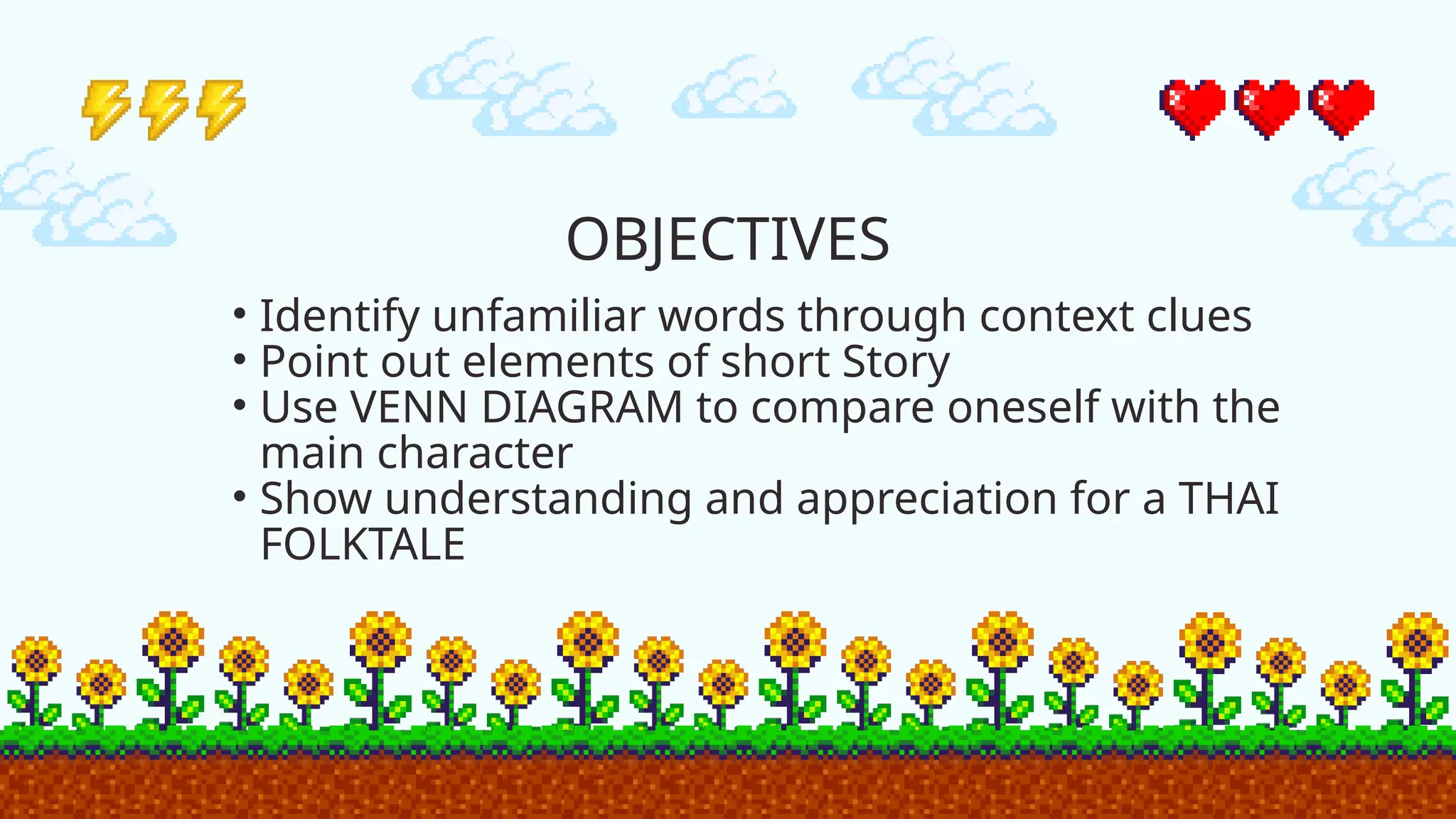 OBJECTIVES

• Identify unfamiliar words through context clues
• Point out elements of short Story
• Use VENN DIAGRAM to compare oneself with the main character
• Show understanding and appreciation for a THAI FOLKTALE